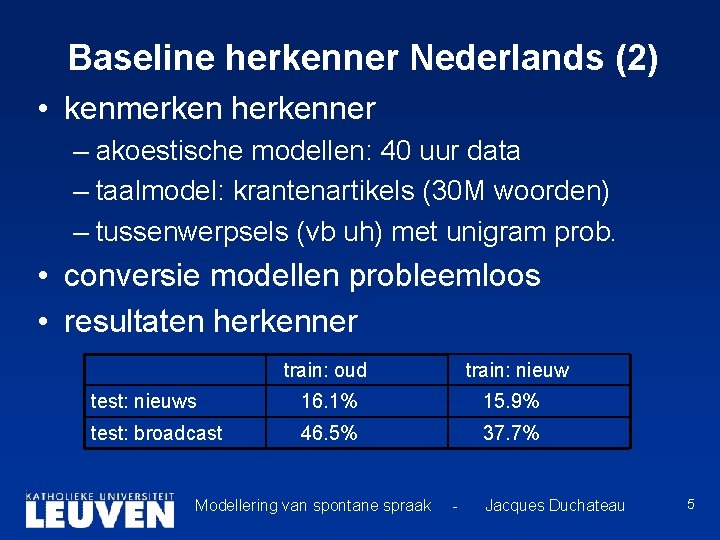 Baseline herkenner Nederlands (2)

• kenmerken herkenner
– akoestische modellen: 40 uur data
– taalmodel: krantenartikels (30M woorden)
– tussenwerpsels (vb uh) met unigram prob.
• conversie modellen probleemloos
• resultaten herkenner

| | train: oud | train: nieuw |
|---|---|---|
| test: nieuws | 16.1% | 15.9% |
| test: broadcast | 46.5% | 37.7% |

KATHOLIEKE UNIVERSITEIT LEUVEN

Modellering van spontane spraak - Jacques Duchateau

5